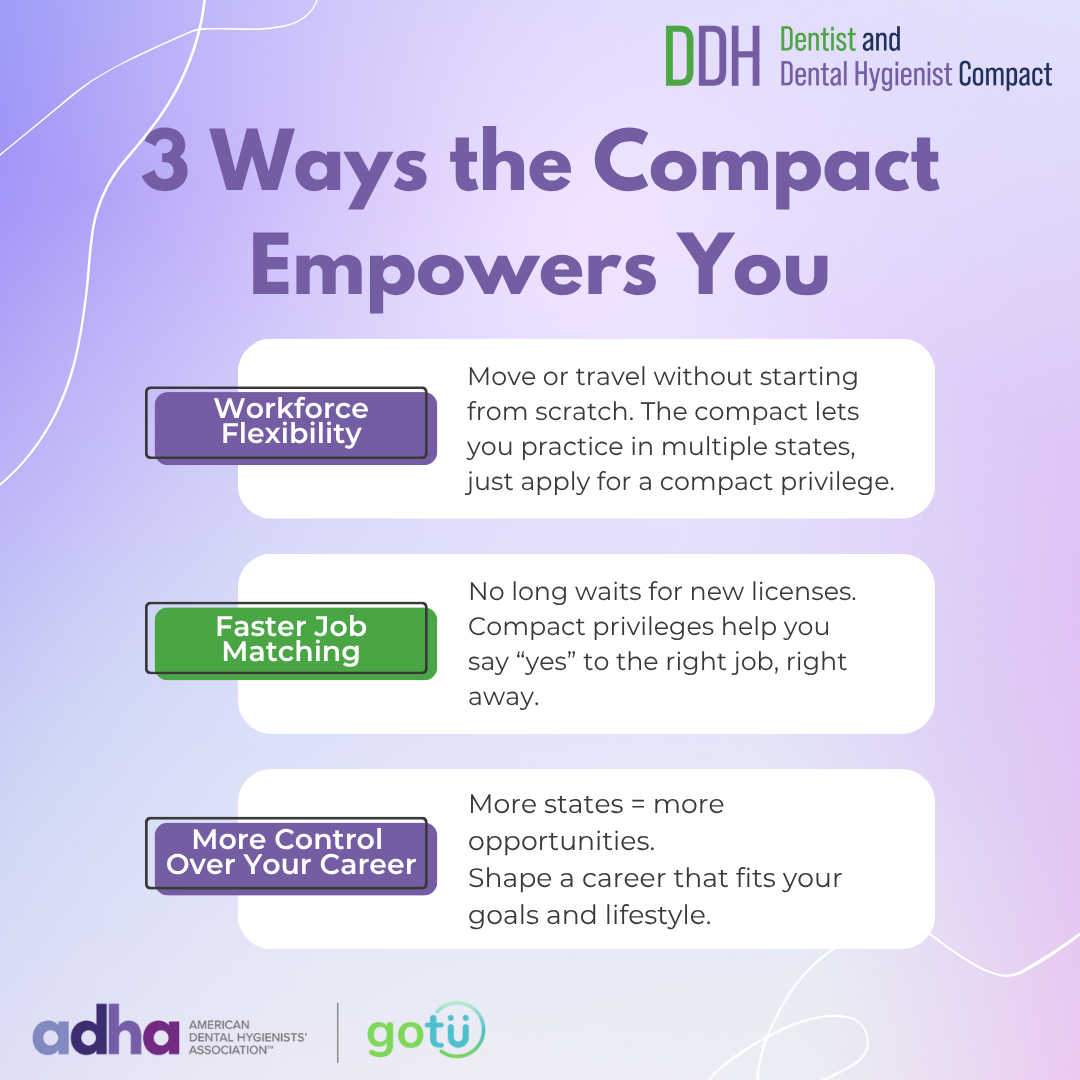 DDH Dentist and Dental Hygienist Compact

3 Ways the Compact Empowers You

Workforce Flexibility

Move or travel without starting from scratch. The compact lets you practice in multiple states, just apply for a compact privilege.

Faster Job Matching

No long waits for new licenses. Compact privileges help you say “yes” to the right job, right away.

More Control Over Your Career

More states = more opportunities.
Shape a career that fits your goals and lifestyle.

adha AMERICAN DENTAL HYGIENISTS' ASSOCIATION™

gotü